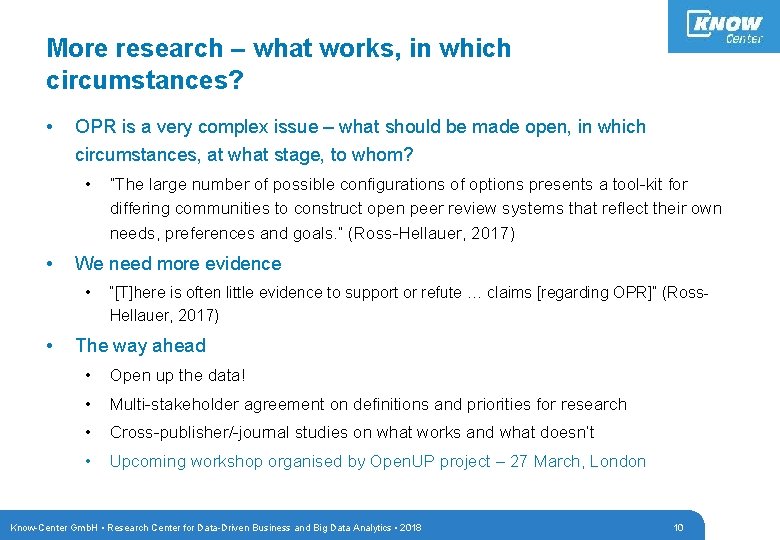 KNOW Center

More research – what works, in which circumstances?

• OPR is a very complex issue – what should be made open, in which circumstances, at what stage, to whom?

• "The large number of possible configurations of options presents a tool-kit for differing communities to construct open peer review systems that reflect their own needs, preferences and goals." (Ross-Hellauer, 2017)

• We need more evidence

• "[T]here is often little evidence to support or refute … claims [regarding OPR]" (Ross-Hellauer, 2017)

• The way ahead

• Open up the data!

• Multi-stakeholder agreement on definitions and priorities for research

• Cross-publisher/-journal studies on what works and what doesn't

• Upcoming workshop organised by OpenUP project – 27 March, London

Know-Center GmbH • Research Center for Data-Driven Business and Big Data Analytics • 2018

10